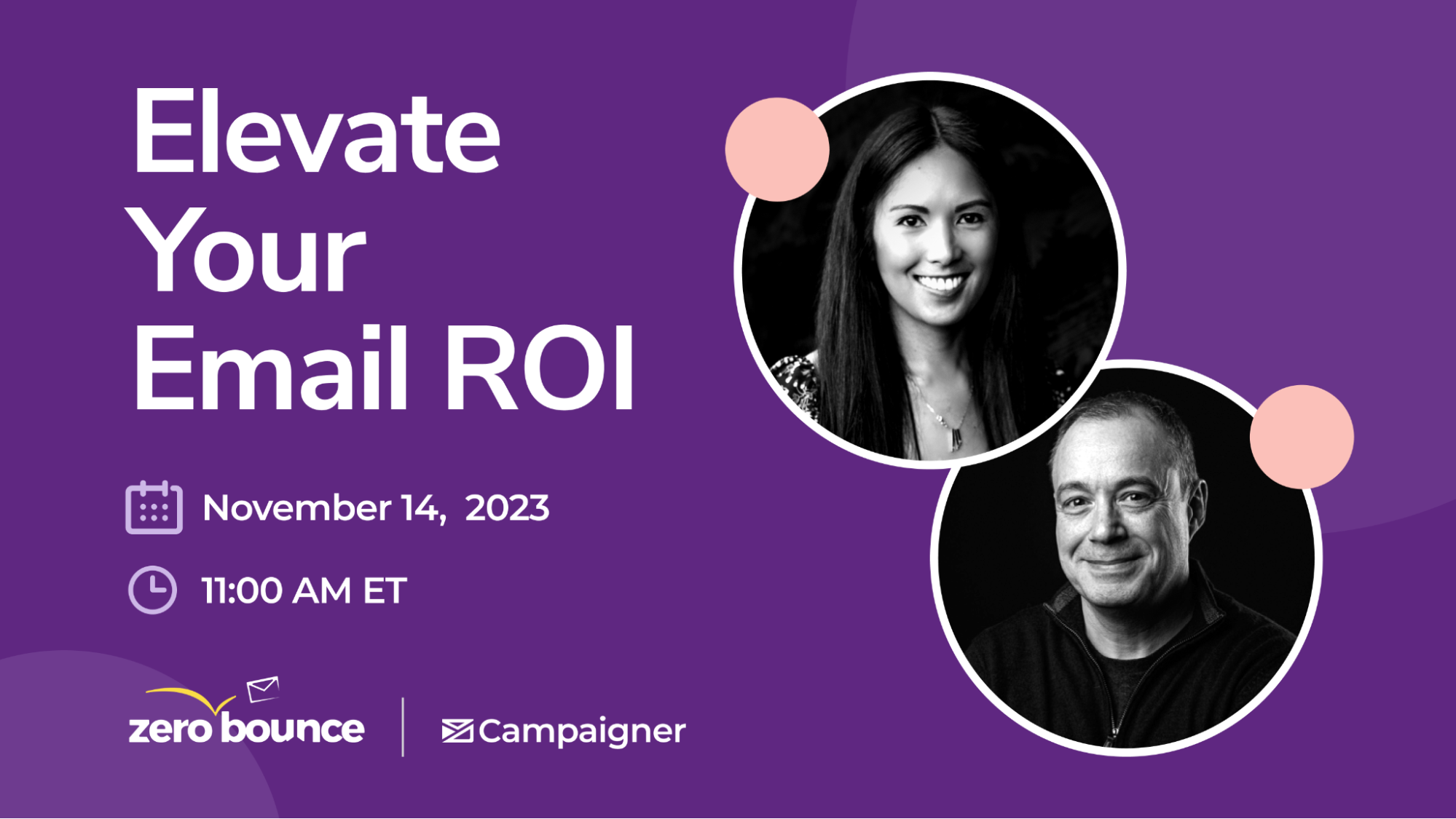 Elevate Your Email ROI

November 14, 2023

11:00 AM ET

zero bounce

Campaigner